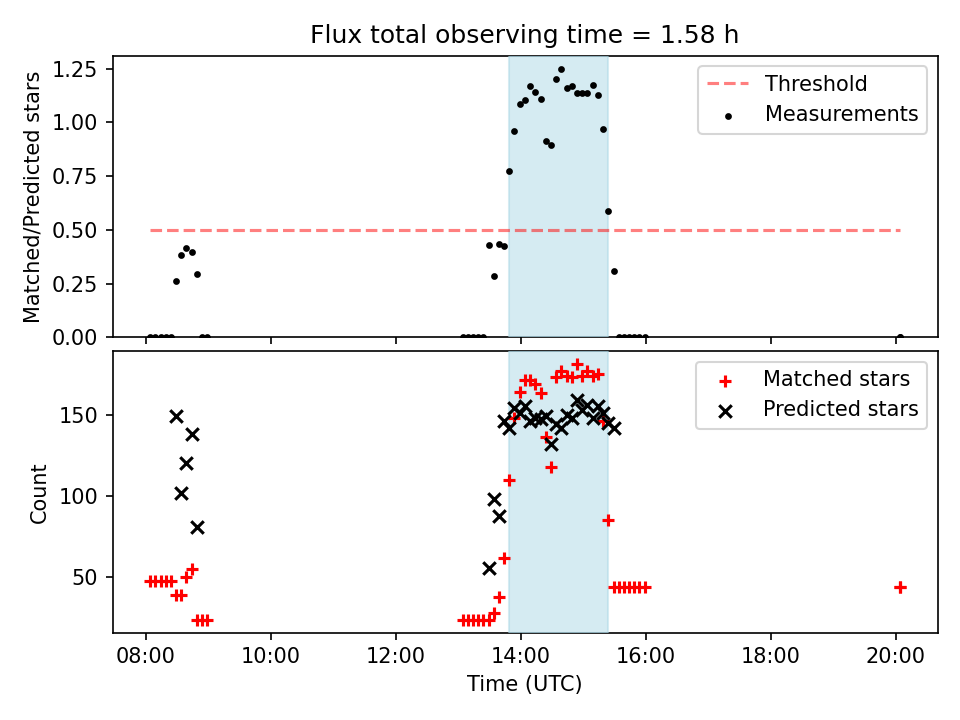 Flux total observing time = 1.58 h

Matched/Predicted stars

1.25
1.00
0.75
0.50
0.25
0.00

Threshold
Measurements

Count

150
100
50

Matched stars
Predicted stars

08:00 10:00 12:00 14:00 16:00 18:00 20:00

Time (UTC)